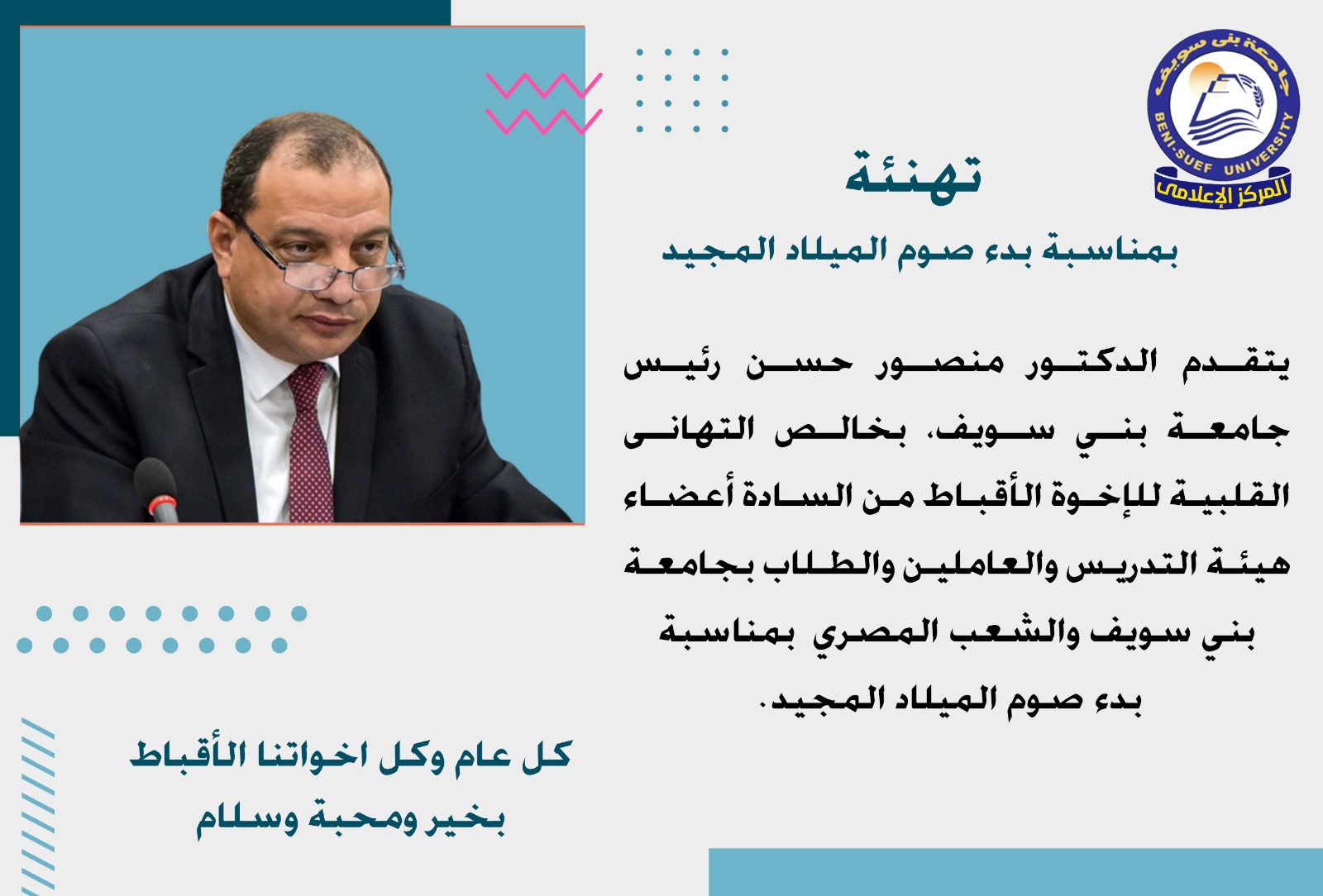 جامعة بنى سويف
BENI-SUEF UNIVERSITY
المركز الإعلامى

تهنئة

بمناسبة بدء صوم الميلاد المجيد

يتقدم الدكتور منصور حسن رئيس جامعة بني سويف، بخالص التهانى القلبية للإخوة الأقباط من السادة أعضاء هيئة التدريس والعاملين والطلاب بجامعة بني سويف والشعب المصري بمناسبة بدء صوم الميلاد المجيد.

كل عام وكل اخواتنا الأقباط بخير ومحبة وسلام